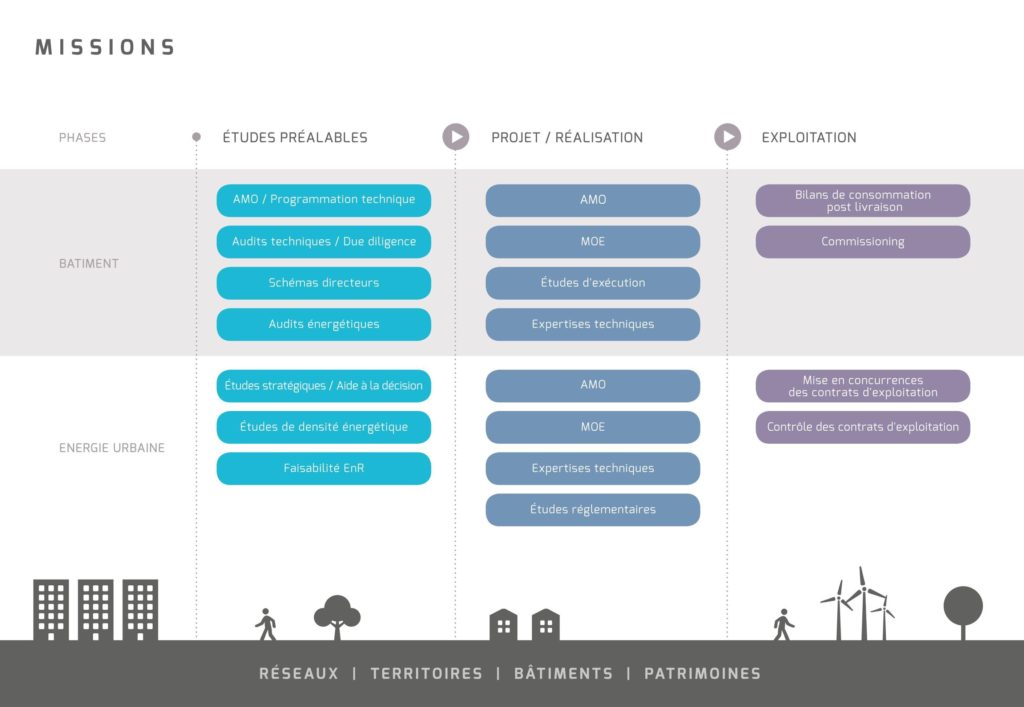 MISSIONS

| PHASES | ÉTUDES PRÉALABLES | PROJET / RÉALISATION | EXPLOITATION |
|---|---|---|---|
| BATIMENT | AMO / Programmation technique | AMO | Bilans de consommation post livraison |
| | Audits techniques / Due diligence | MOE | Commissioning |
| | Schémas directeurs | Études d'exécution | |
| | Audits énergétiques | Expertises techniques | |
| ENERGIE URBAINE | Études stratégiques / Aide à la décision | AMO | Mise en concurrences des contrats d'exploitation |
| | Études de densité énergétique | MOE | Contrôle des contrats d'exploitation |
| | Faisabilité EnR | Expertises techniques | |
| | | Études réglementaires | |

RÉSEAUX | TERRITOIRES | BÂTIMENTS | PATRIMOINES